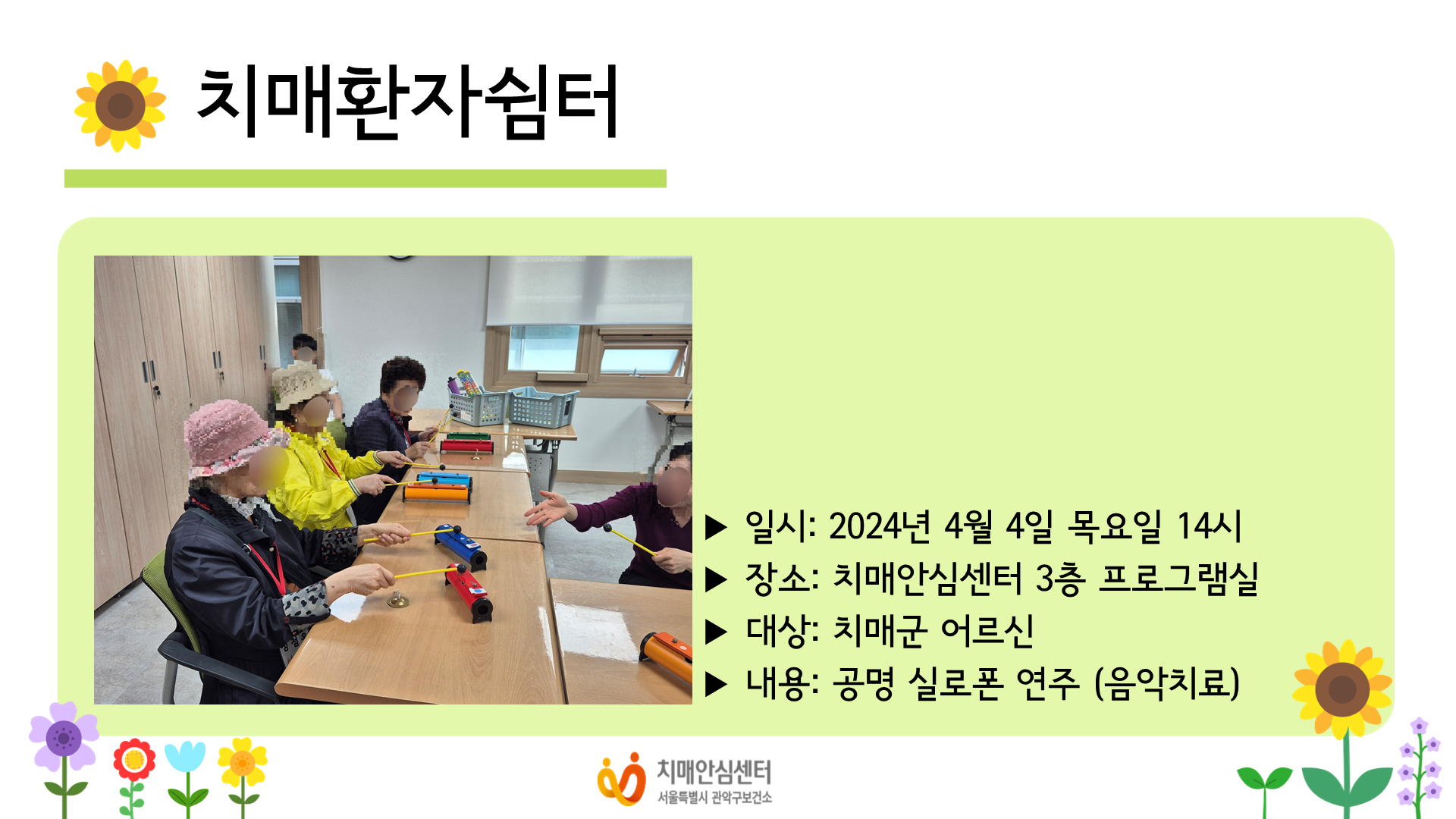 치매환자쉼터

▶ 일시: 2024년 4월 4일 목요일 14시
▶ 장소: 치매안심센터 3층 프로그램실
▶ 대상: 치매군 어르신
▶ 내용: 공명 실로폰 연주 (음악치료)

치매안심센터
서울특별시 관악구보건소